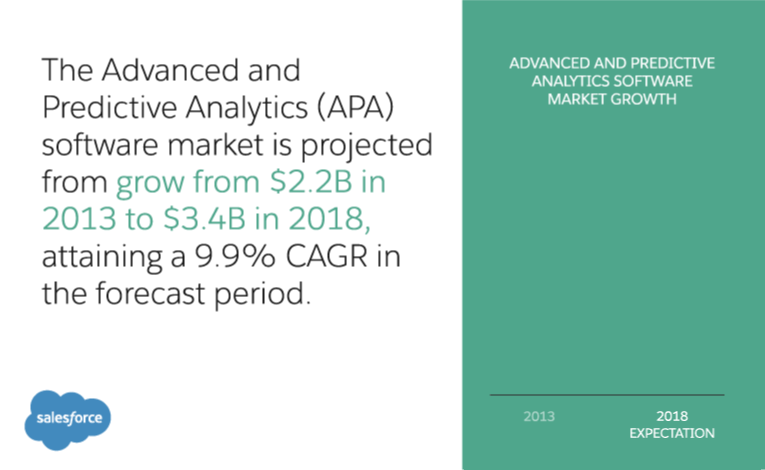 The Advanced and Predictive Analytics (APA) software market is projected from grow from \$2.2B in 2013 to \$3.4B in 2018, attaining a 9.9% CAGR in the forecast period.

salesforce

ADVANCED AND PREDICTIVE ANALYTICS SOFTWARE MARKET GROWTH

2013

2018 EXPECTATION